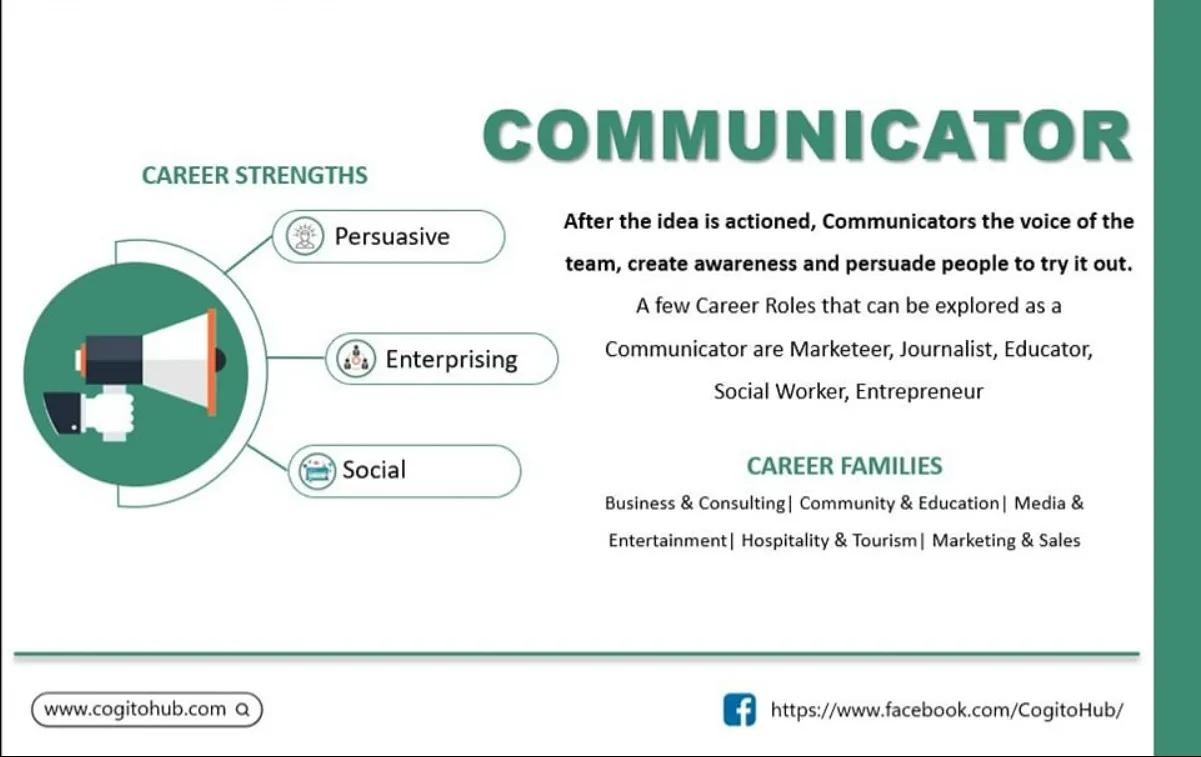 COMMUNICATOR

CAREER STRENGTHS

Persuasive

Enterprising

Social

After the idea is actioned, Communicators the voice of the team, create awareness and persuade people to try it out.

A few Career Roles that can be explored as a Communicator are Marketeer, Journalist, Educator, Social Worker, Entrepreneur

CAREER FAMILIES

Business & Consulting| Community & Education| Media & Entertainment| Hospitality & Tourism| Marketing & Sales

www.cogitohub.com

https://www.facebook.com/CogitoHub/